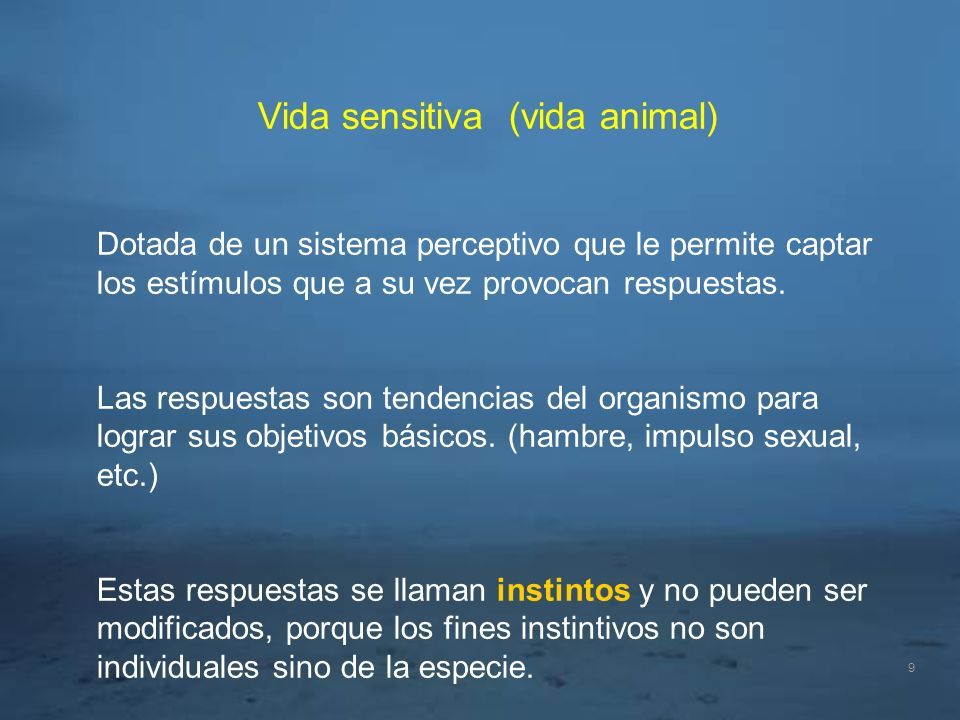 Vida sensitiva (vida animal)

Dotada de un sistema perceptivo que le permite captar los estímulos que a su vez provocan respuestas.

Las respuestas son tendencias del organismo para lograr sus objetivos básicos. (hambre, impulso sexual, etc.)

Estas respuestas se llaman instintos y no pueden ser modificados, porque los fines instintivos no son individuales sino de la especie.

9